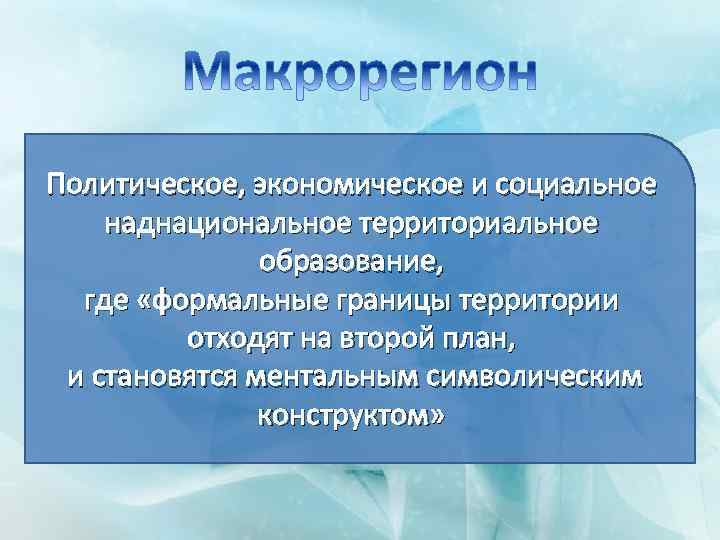 Макрорегион

Политическое, экономическое и социальное наднациональное территориальное образование,
где «формальные границы территории отходят на второй план,
и становятся ментальным символическим конструктом»